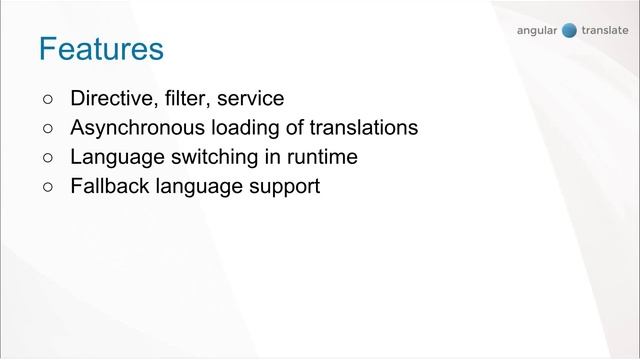 angular translate

Features

○ Directive, filter, service
○ Asynchronous loading of translations
○ Language switching in runtime
○ Fallback language support